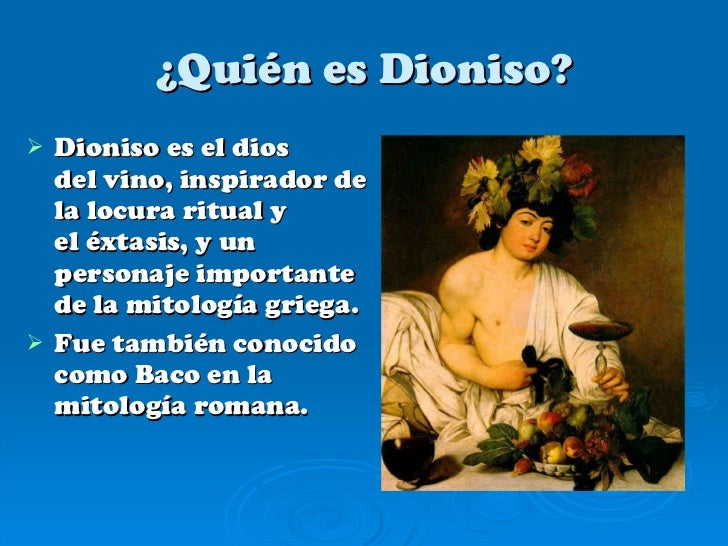 ¿Quién es Dioniso?

➢ Dioniso es el dios del vino, inspirador de la locura ritual y el éxtasis, y un personaje importante de la mitología griega.

➢ Fue también conocido como Baco en la mitología romana.